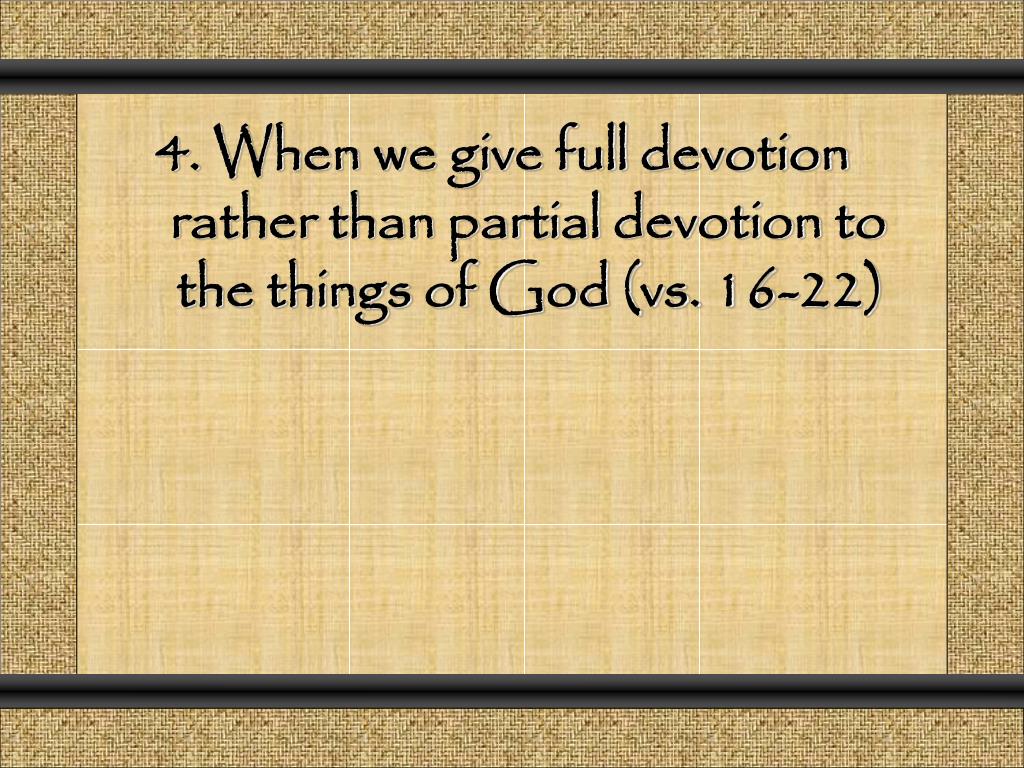 4. When we give full devotion rather than partial devotion to the things of God (vs. 16-22)